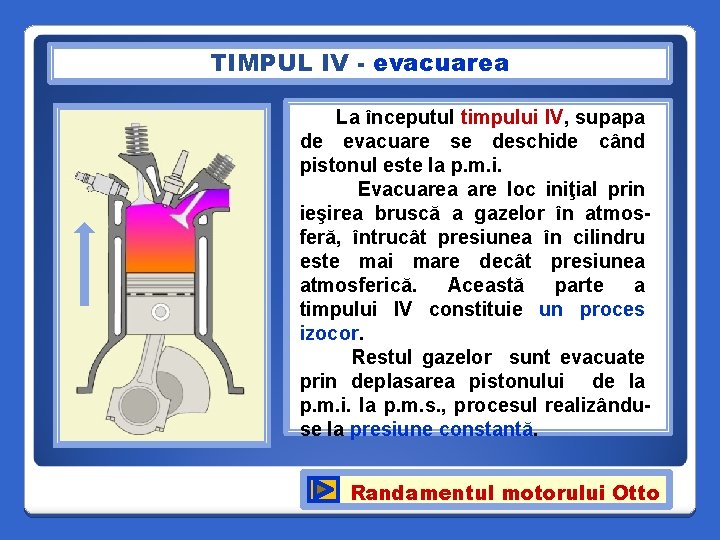 TIMPUL IV - evacuarea

La începutul timpului IV, supapa de evacuare se deschide când pistonul este la p.m.i.

Evacuarea are loc iniţial prin ieşirea bruscă a gazelor în atmosferă, întrucât presiunea în cilindru este mai mare decât presiunea atmosferică. Această parte a timpului IV constituie un proces izocor.

Restul gazelor sunt evacuate prin deplasarea pistonului de la p.m.i. la p.m.s., procesul realizându-se la presiune constantă.

Randamentul motorului Otto